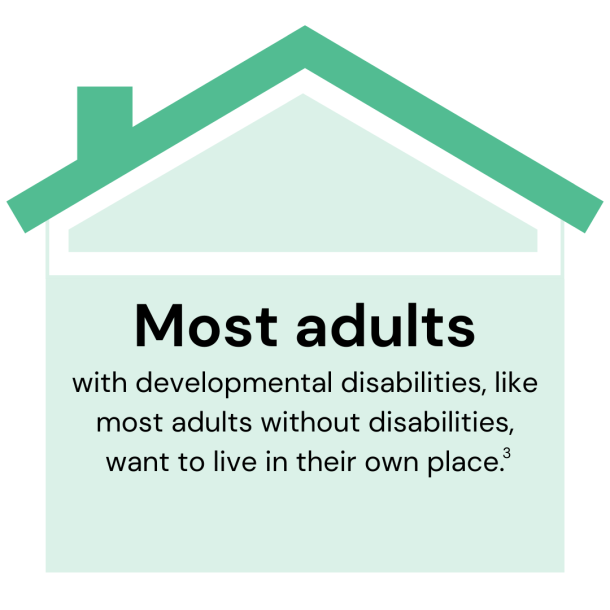 Most adults

with developmental disabilities, like most adults without disabilities, want to live in their own place.$^3$